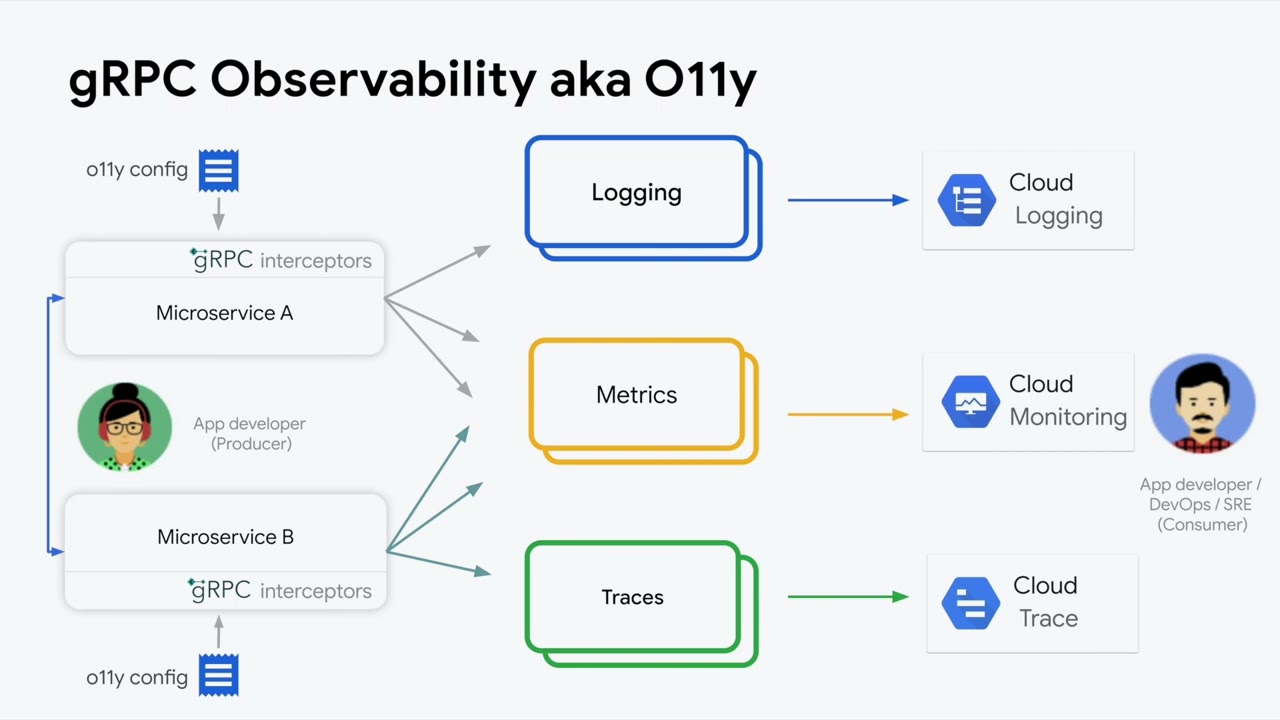 gRPC Observability aka O11y

o11y config

gRPC interceptors

Microservice A

App developer (Producer)

Microservice B

gRPC interceptors

o11y config

Logging

Metrics

Traces

Cloud Logging

Cloud Monitoring

Cloud Trace

App developer / DevOps / SRE (Consumer)